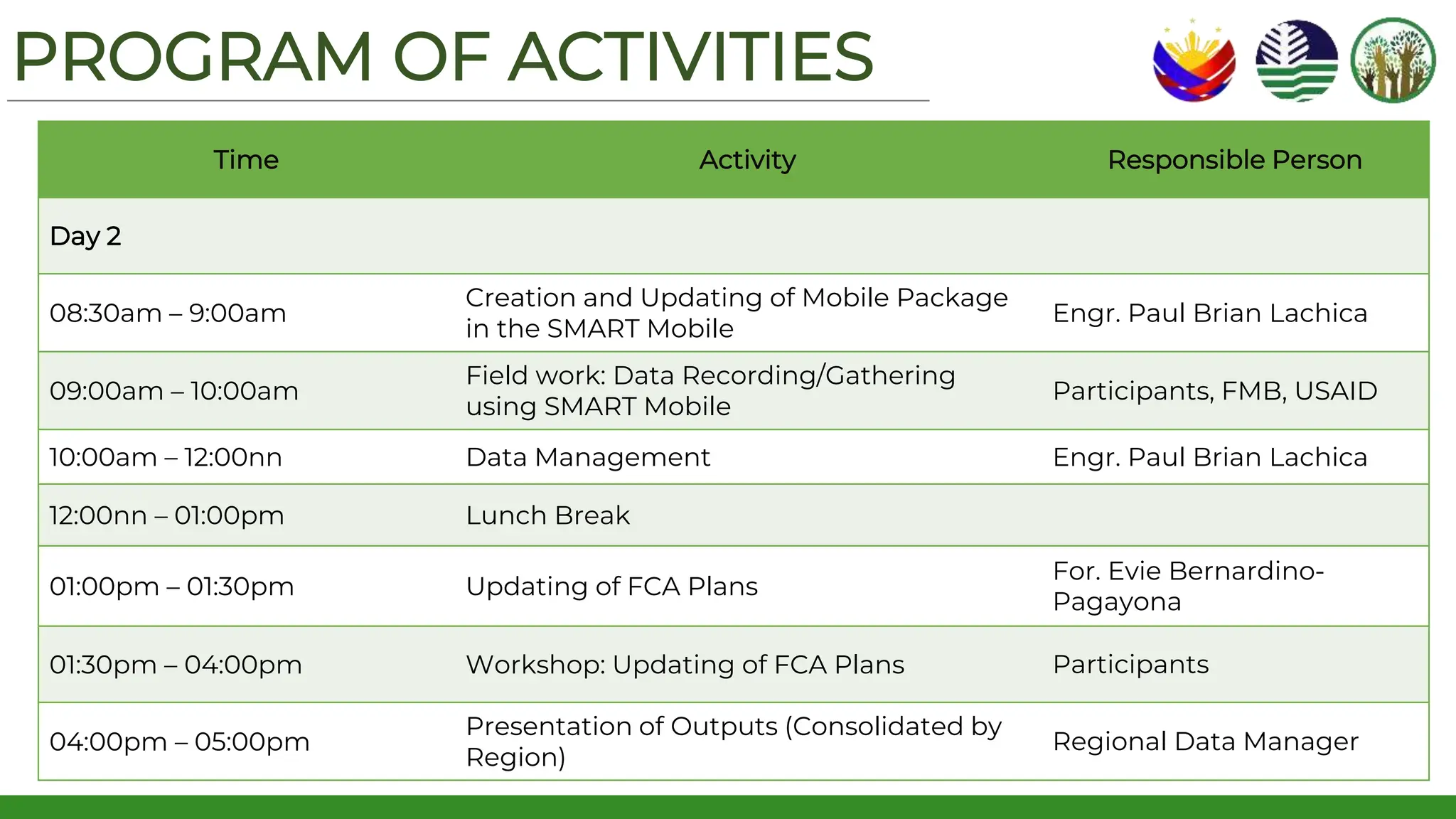 PROGRAM OF ACTIVITIES

| Time | Activity | Responsible Person |
|---|---|---|
| Day 2 | | |
| 08:30am – 9:00am | Creation and Updating of Mobile Package in the SMART Mobile | Engr. Paul Brian Lachica |
| 09:00am – 10:00am | Field work: Data Recording/Gathering using SMART Mobile | Participants, FMB, USAID |
| 10:00am – 12:00nn | Data Management | Engr. Paul Brian Lachica |
| 12:00nn – 01:00pm | Lunch Break | |
| 01:00pm – 01:30pm | Updating of FCA Plans | For. Evie Bernardino-Pagayona |
| 01:30pm – 04:00pm | Workshop: Updating of FCA Plans | Participants |
| 04:00pm – 05:00pm | Presentation of Outputs (Consolidated by Region) | Regional Data Manager |